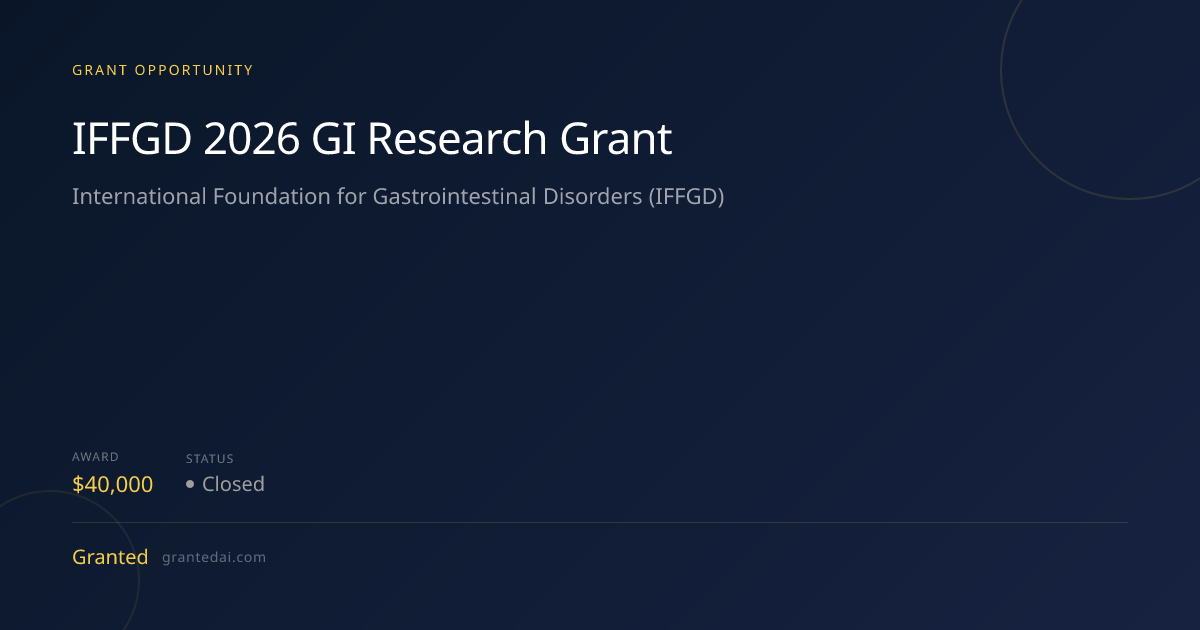 GRANT OPPORTUNITY

IFFGD 2026 GI Research Grant

International Foundation for Gastrointestinal Disorders (IFFGD)

AWARD
$40,000

STATUS
• Closed

Granted grantedai.com